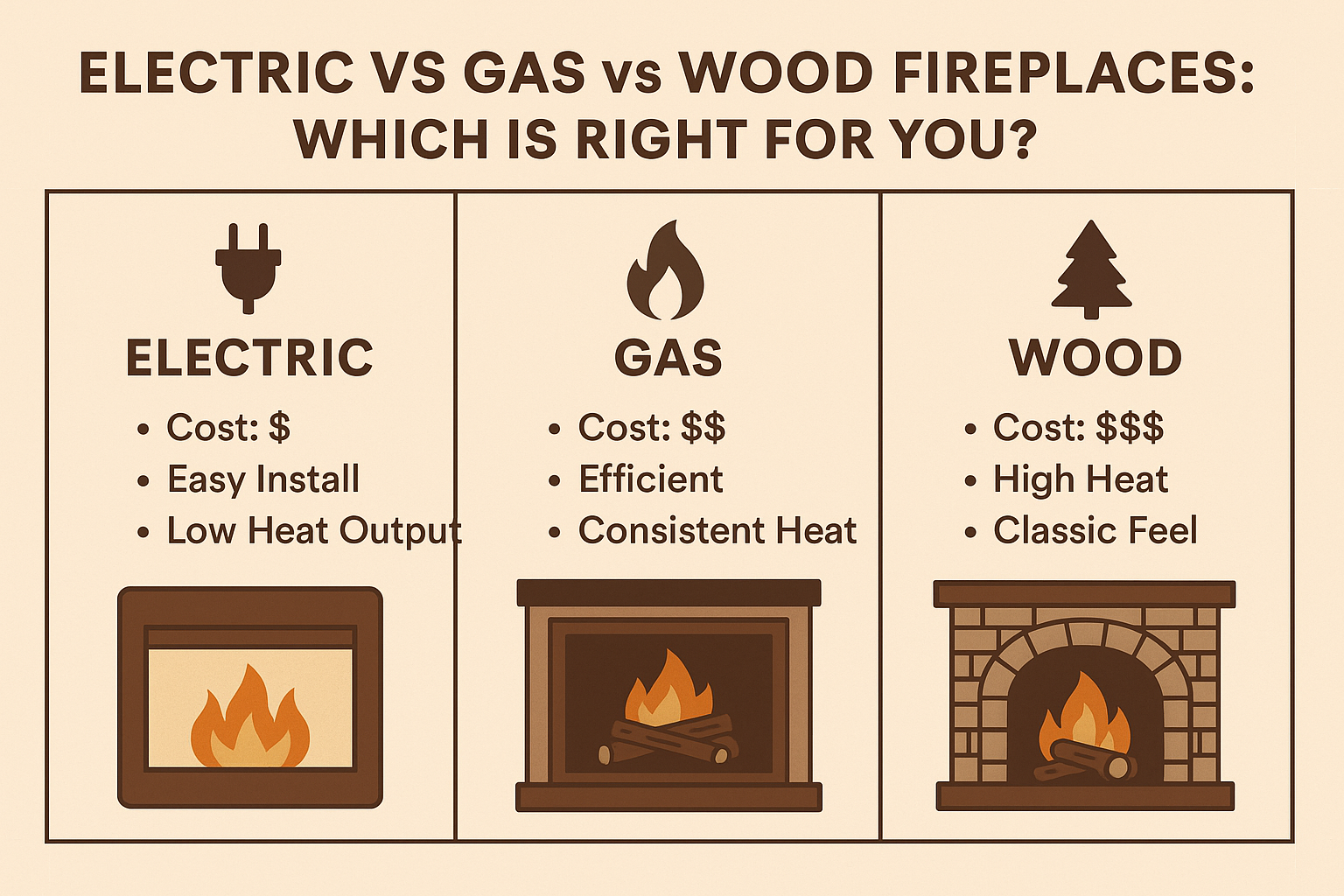 ELECTRIC VS GAS vs WOOD FIREPLACES: WHICH IS RIGHT FOR YOU?

ELECTRIC
• Cost: \$
• Easy Install
• Low Heat Output

GAS
• Cost: \$\$
• Efficient
• Consistent Heat

WOOD
• Cost: \$\$\$
• High Heat
• Classic Feel